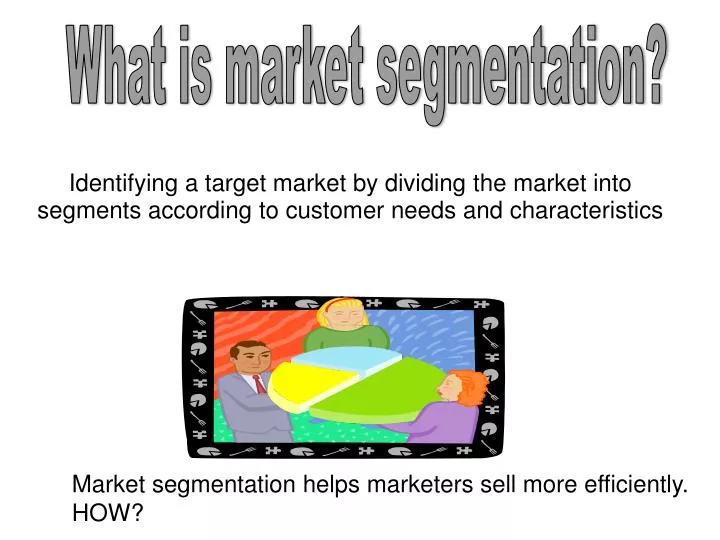 What is market segmentation?

Identifying a target market by dividing the market into segments according to customer needs and characteristics

Market segmentation helps marketers sell more efficiently. HOW?